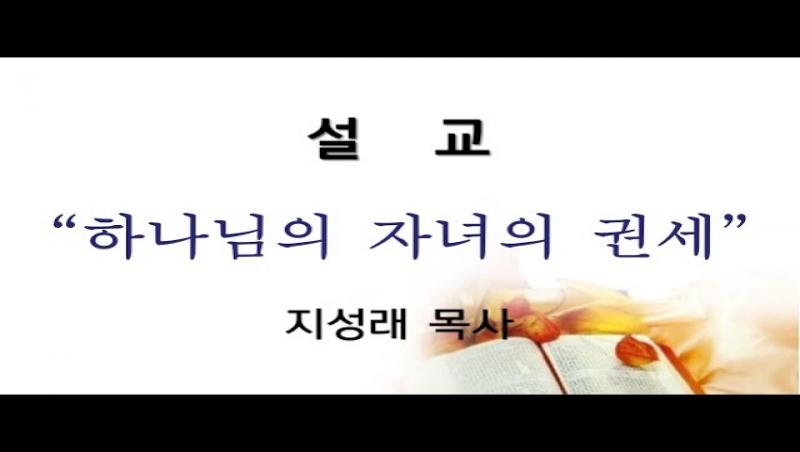 설 교

“하나님의 자녀의 권세”

지성래 목사